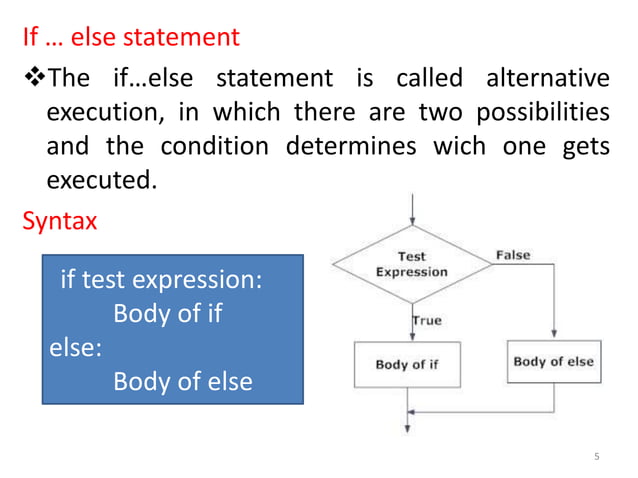 If … else statement

❖The if…else statement is called alternative execution, in which there are two possibilities and the condition determines wich one gets executed.

Syntax

if test expression:
Body of if
else:
Body of else

Test Expression

False

True

Body of if

Body of else

5